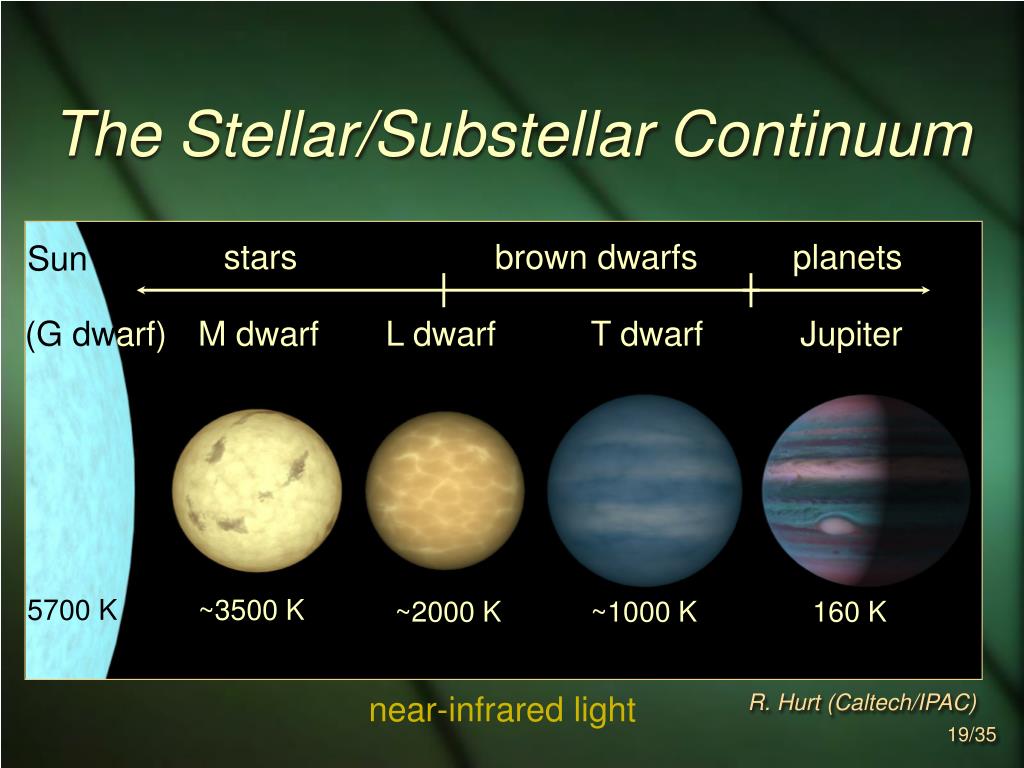 The Stellar/Substellar Continuum

Sun

stars

brown dwarfs

planets

(G dwarf)

M dwarf

L dwarf

T dwarf

Jupiter

5700 K

~3500 K

~2000 K

~1000 K

160 K

near-infrared light

R. Hurt (Caltech/IPAC)

19/35